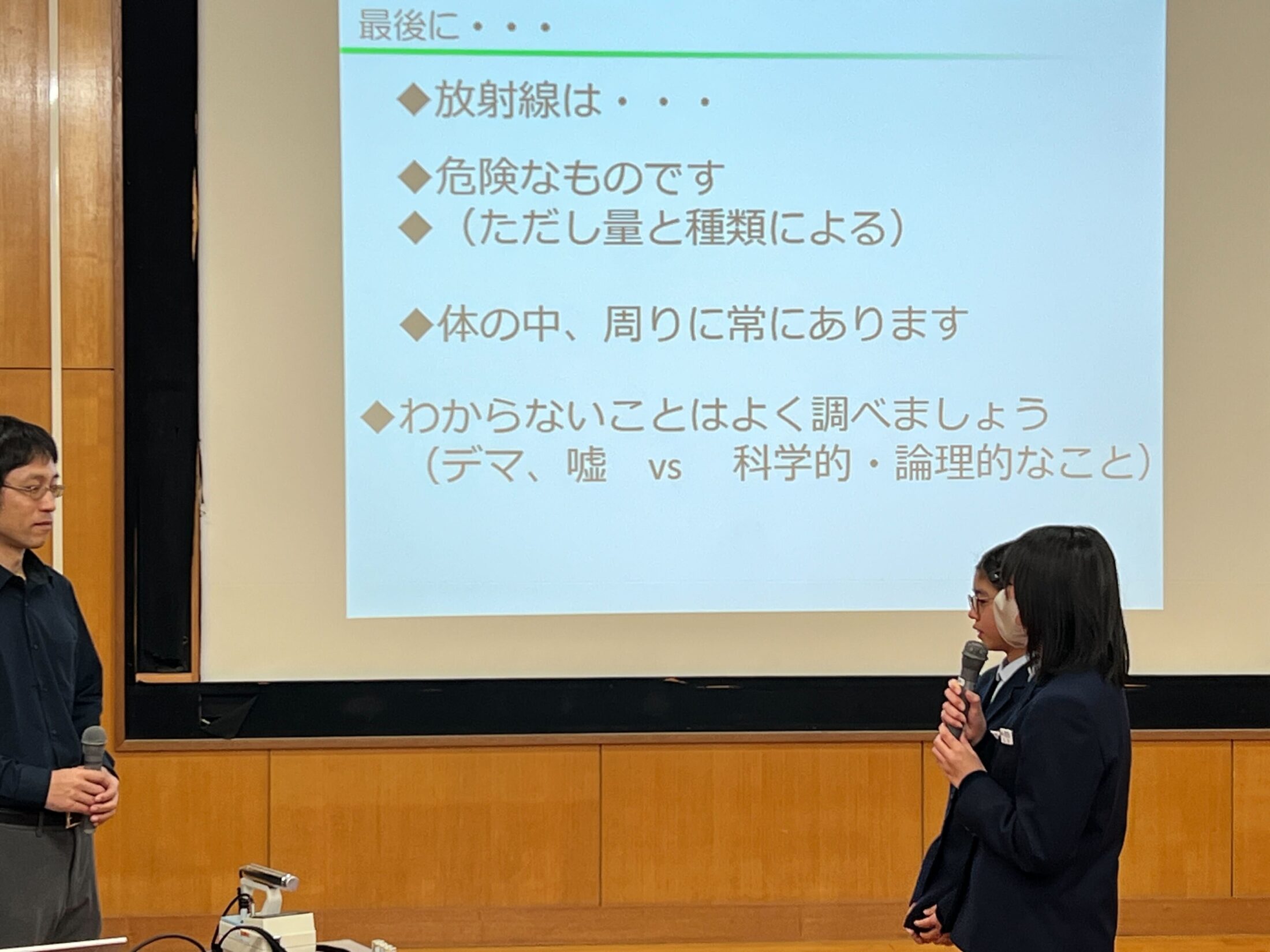 最後に・・・

◆放射線は・・・

◆危険なものです
◆（ただし量と種類による）

◆体の中、周りに常にあります

◆わからないことはよく調べましょう
（デマ、嘘　vs　科学的・論理的なこと）